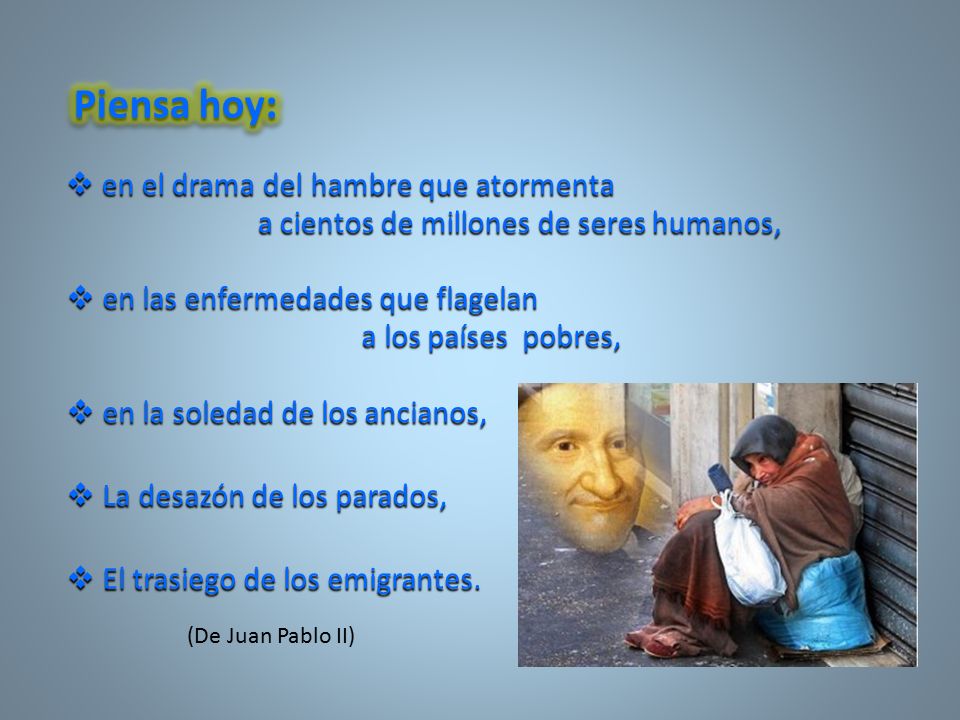 Piensa hoy:

❖ en el drama del hambre que atormenta a cientos de millones de seres humanos,

❖ en las enfermedades que flagelan a los países pobres,

❖ en la soledad de los ancianos,

❖ La desazón de los parados,

❖ El trasiego de los emigrantes.

(De Juan Pablo II)